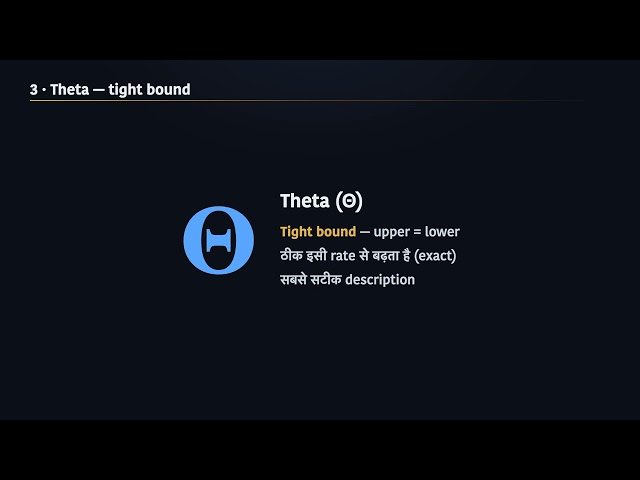 3 · Theta — tight bound

Θ

Theta (Θ)

Tight bound — upper = lower

ठीक इसी rate से बढ़ता है (exact)

सबसे सटीक description